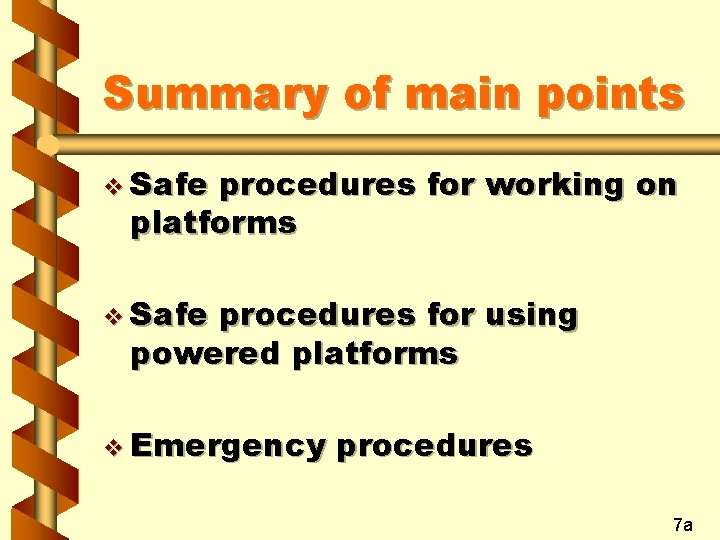 Summary of main points

❖ Safe procedures for working on platforms

❖ Safe procedures for using powered platforms

❖ Emergency procedures

7a